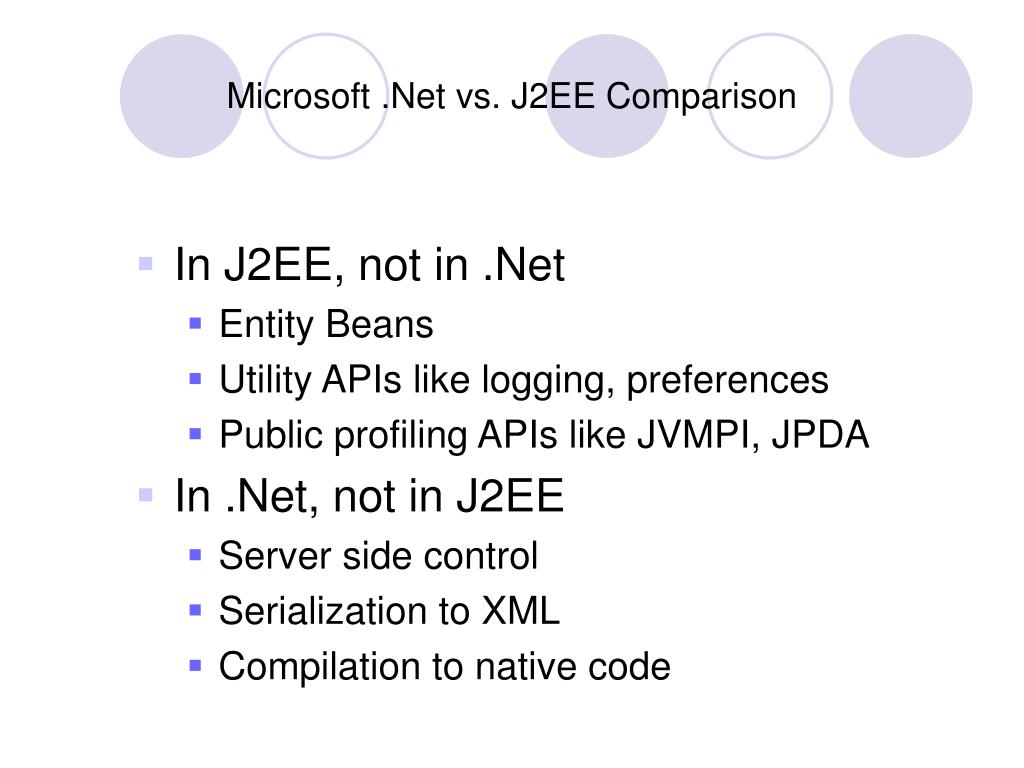 Microsoft .Net vs. J2EE Comparison

In J2EE, not in .Net
Entity Beans
Utility APIs like logging, preferences
Public profiling APIs like JVMPI, JPDA

In .Net, not in J2EE
Server side control
Serialization to XML
Compilation to native code